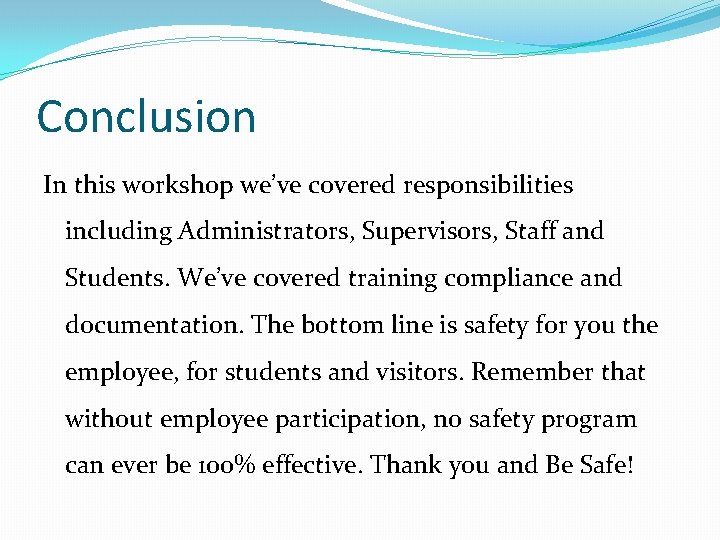 Conclusion

In this workshop we've covered responsibilities including Administrators, Supervisors, Staff and Students. We've covered training compliance and documentation. The bottom line is safety for you the employee, for students and visitors. Remember that without employee participation, no safety program can ever be 100% effective. Thank you and Be Safe!